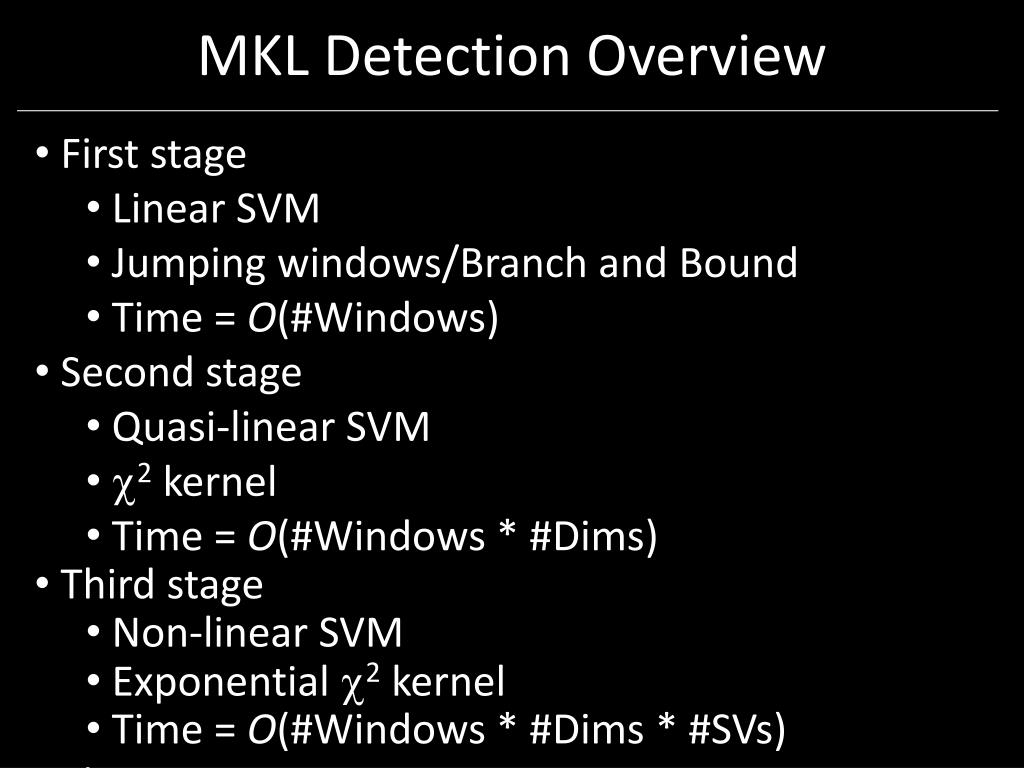 MKL Detection Overview

• First stage
  • Linear SVM
  • Jumping windows/Branch and Bound
  • Time = $O$(#Windows)
• Second stage
  • Quasi-linear SVM
  • $\chi^2$ kernel
  • Time = $O$(#Windows * #Dims)
• Third stage
  • Non-linear SVM
  • Exponential $\chi^2$ kernel
  • Time = $O$(#Windows * #Dims * #SVs)